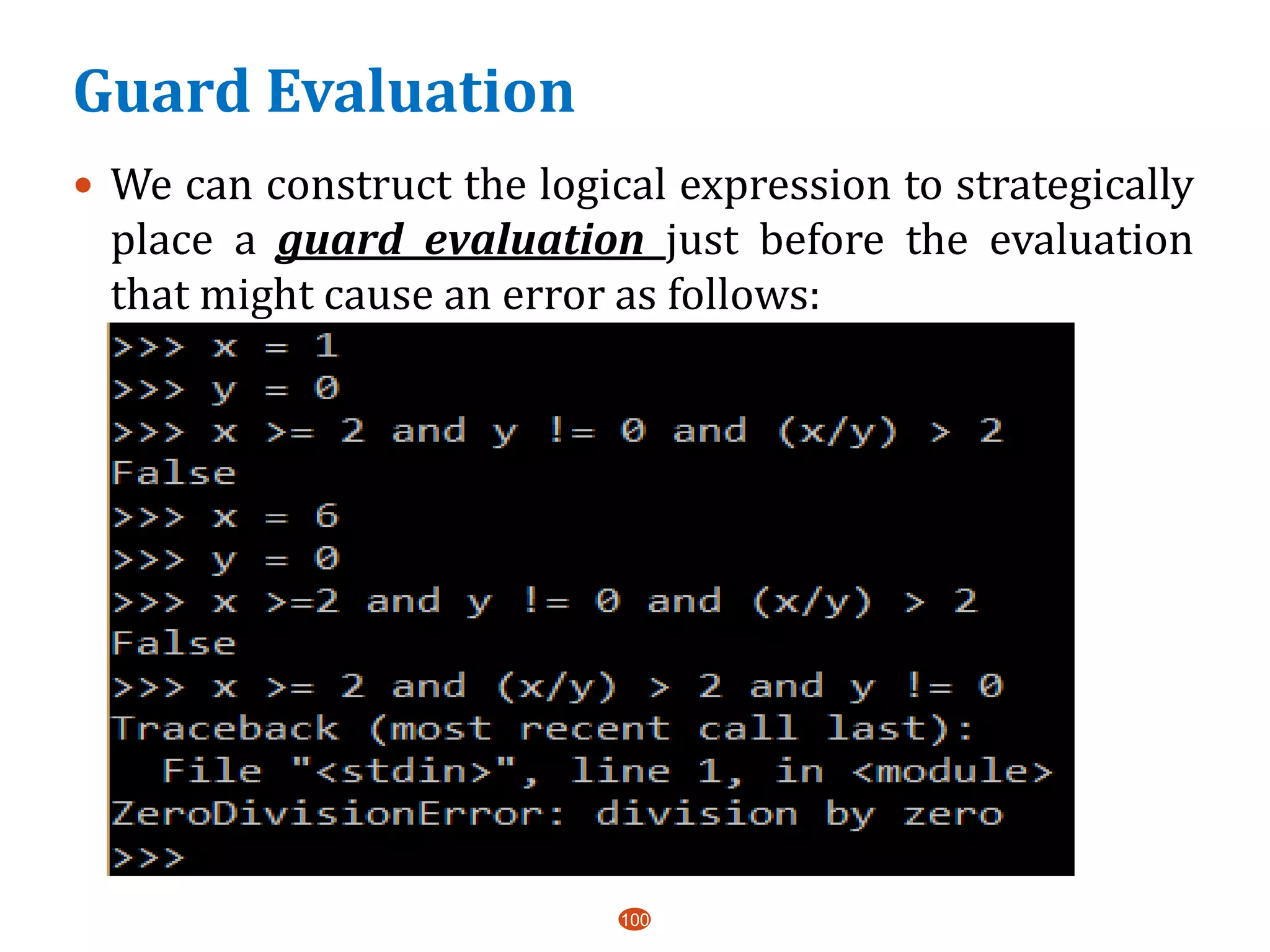 Guard Evaluation

• We can construct the logical expression to strategically place a guard evaluation just before the evaluation that might cause an error as follows:

>>> x = 1
>>> y = 0
>>> x >= 2 and y != 0 and (x/y) > 2
False
>>> x = 6
>>> y = 0
>>> x >=2 and y != 0 and (x/y) > 2
False
>>> x >= 2 and (x/y) > 2 and y != 0
Traceback (most recent call last):
  File "<stdin>", line 1, in <module>
ZeroDivisionError: division by zero
>>>

100